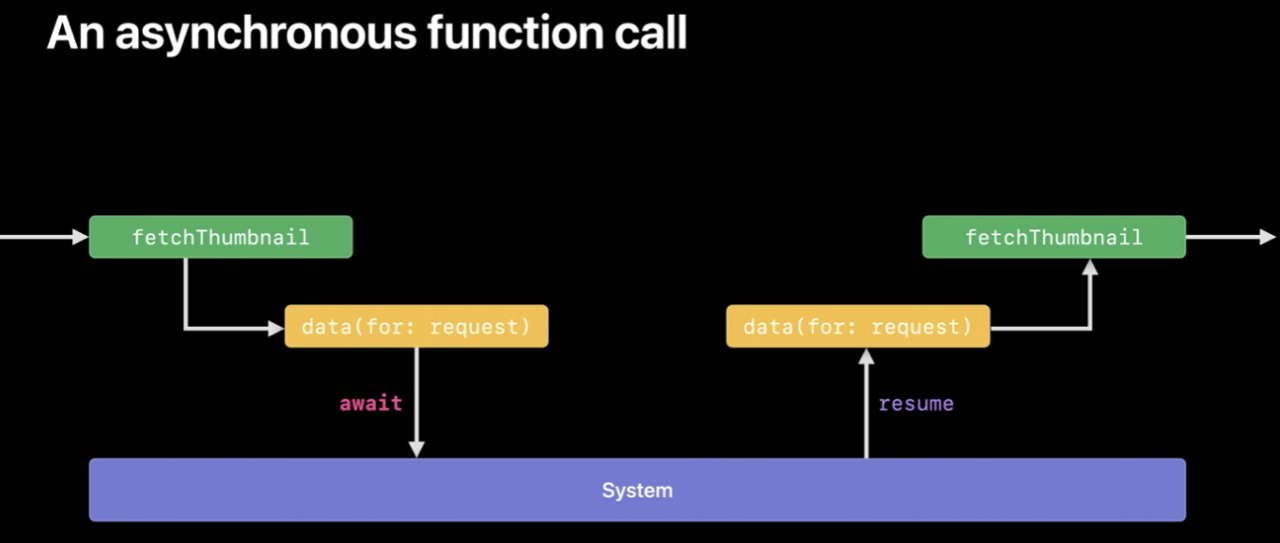 An asynchronous function call

fetchThumbnail

data(for: request)

await

fetchThumbnail

data(for: request)

resume

System